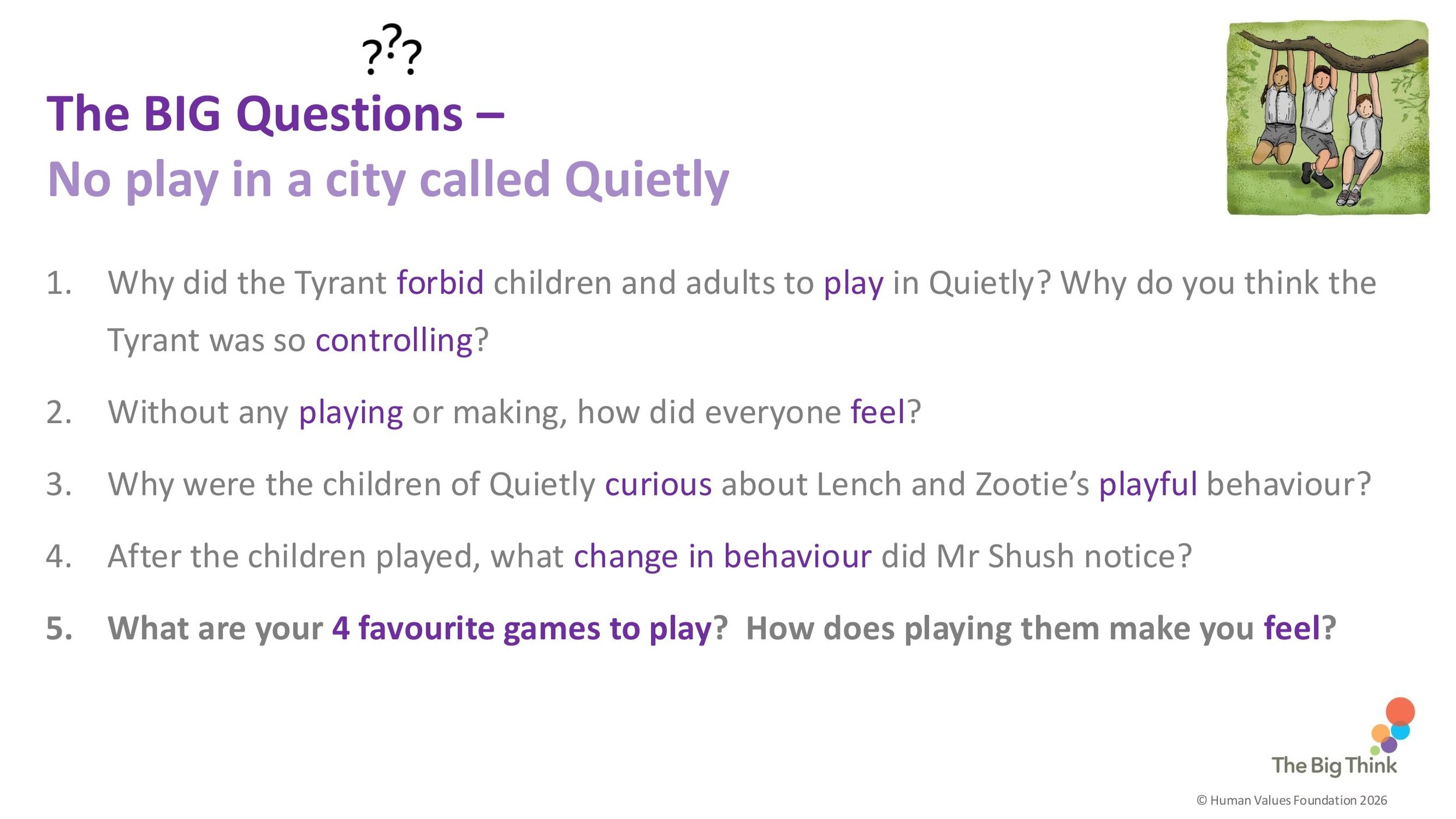 ???

The BIG Questions –
No play in a city called Quietly

1. Why did the Tyrant forbid children and adults to play in Quietly? Why do you think the Tyrant was so controlling?

2. Without any playing or making, how did everyone feel?

3. Why were the children of Quietly curious about Lench and Zootie's playful behaviour?

4. After the children played, what change in behaviour did Mr Shush notice?

5. What are your 4 favourite games to play? How does playing them make you feel?

The Big Think

© Human Values Foundation 2026